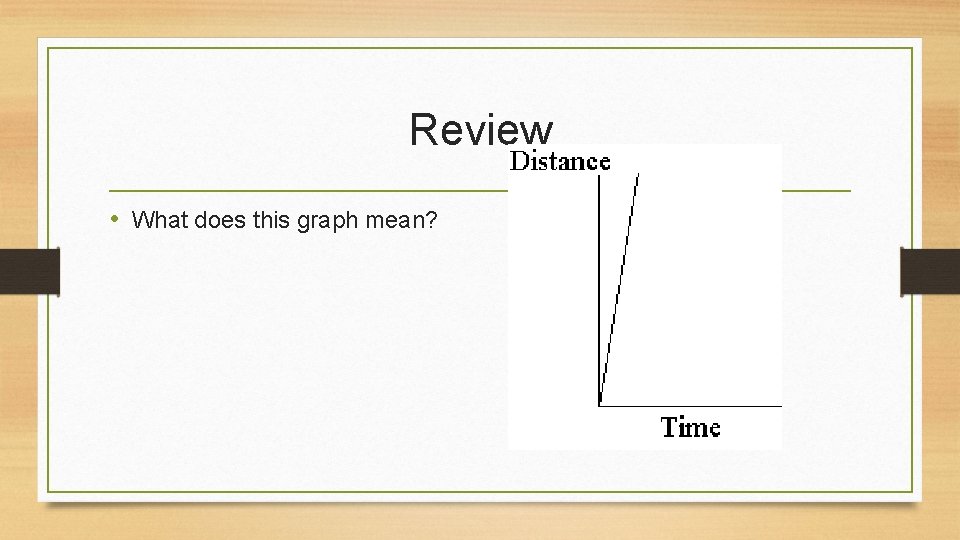 Review

• What does this graph mean?

Distance

Time